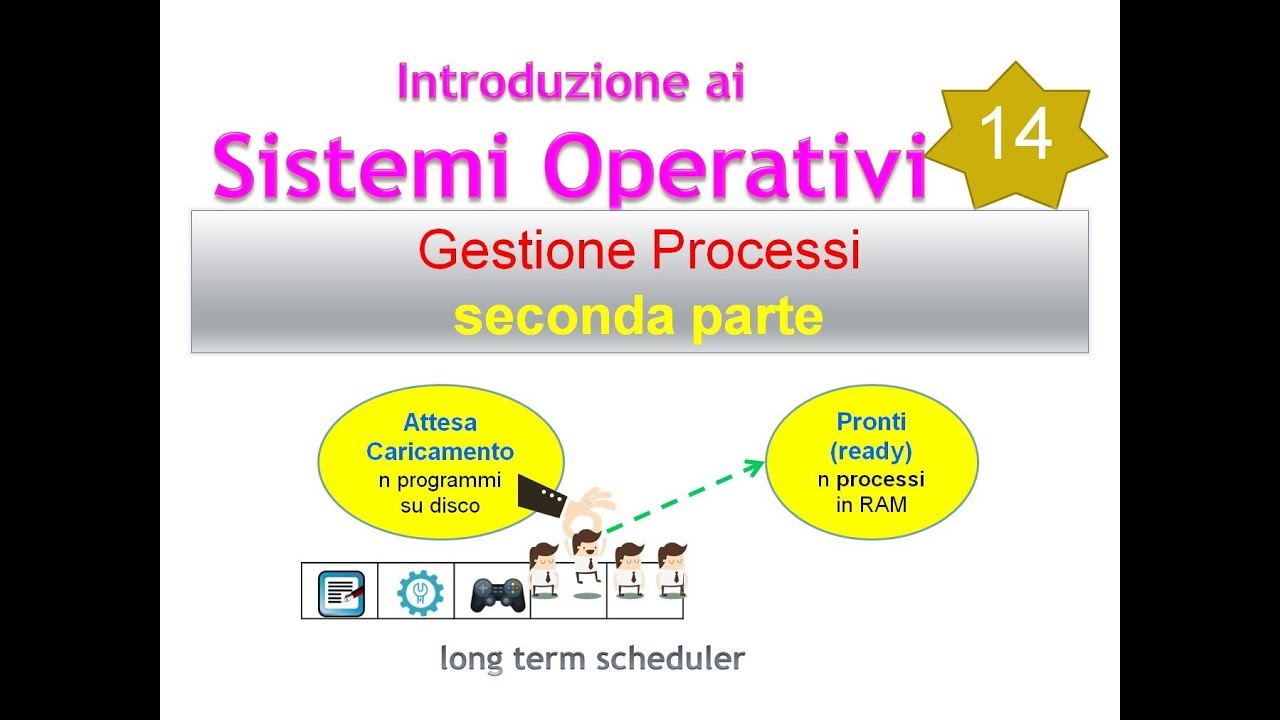 Introduzione ai
Sistemi Operativi

14

Gestione Processi
seconda parte

Attesa
Caricamento
n programmi
su disco

Pronti
(ready)
n processi
in RAM

long term scheduler